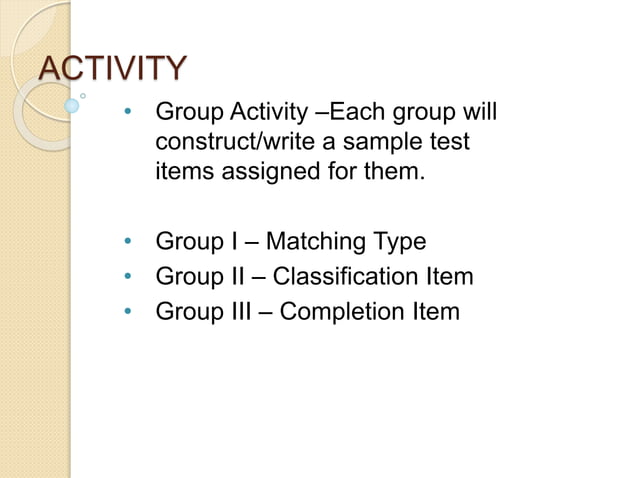 ACTIVITY

• Group Activity –Each group will construct/write a sample test items assigned for them.

• Group I – Matching Type
• Group II – Classification Item
• Group III – Completion Item